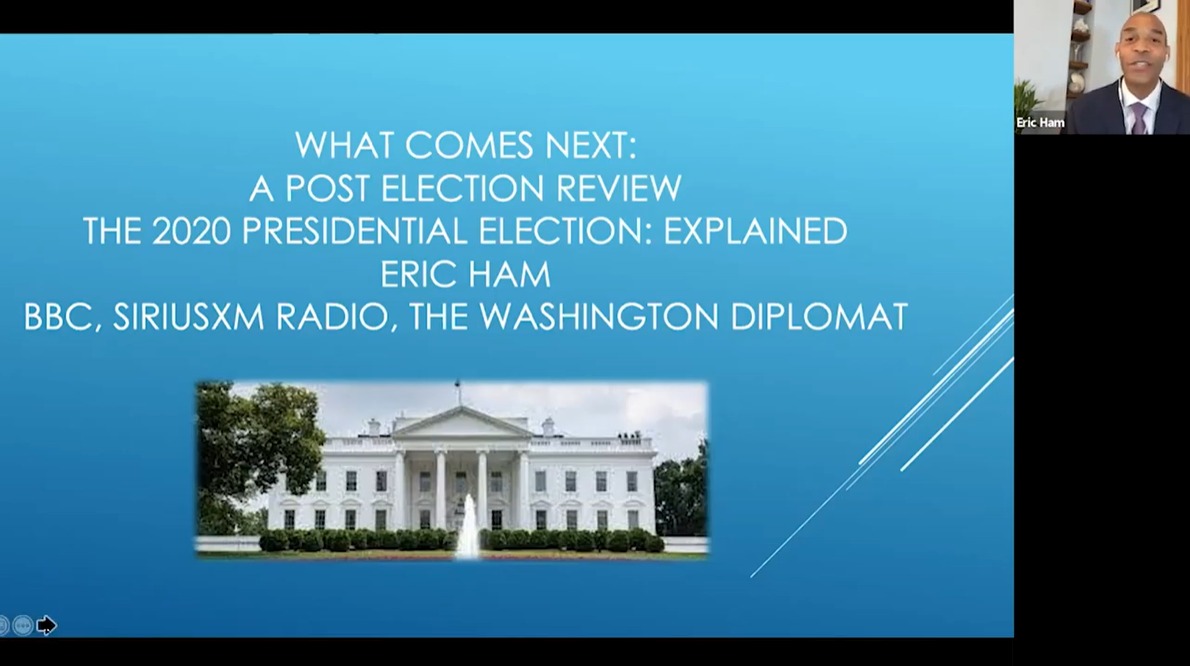 WHAT COMES NEXT:
A POST ELECTION REVIEW
THE 2020 PRESIDENTIAL ELECTION: EXPLAINED
ERIC HAM
BBC, SIRIUSXM RADIO, THE WASHINGTON DIPLOMAT

Eric Ham